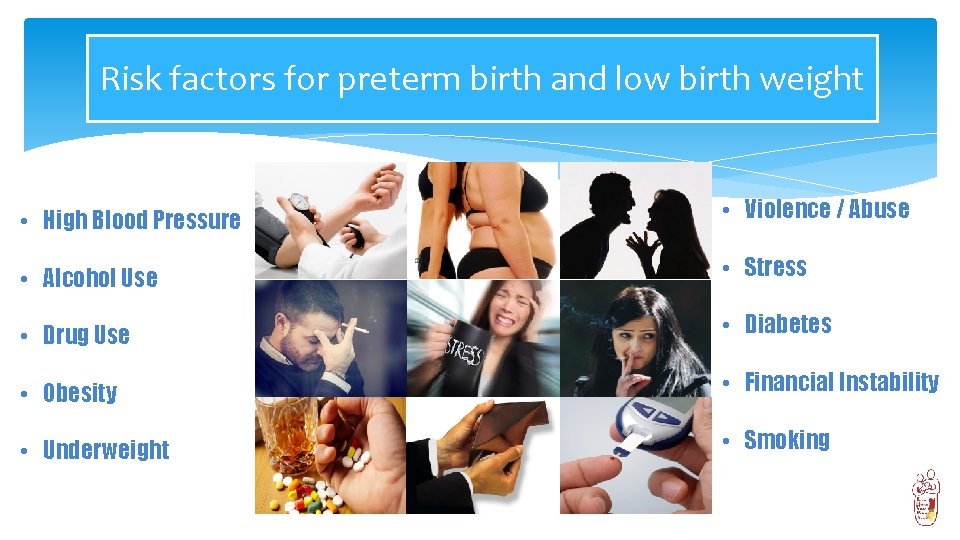 Risk factors for preterm birth and low birth weight

• High Blood Pressure
• Alcohol Use
• Drug Use
• Obesity
• Underweight

STRESS

• Violence / Abuse
• Stress
• Diabetes
• Financial Instability
• Smoking